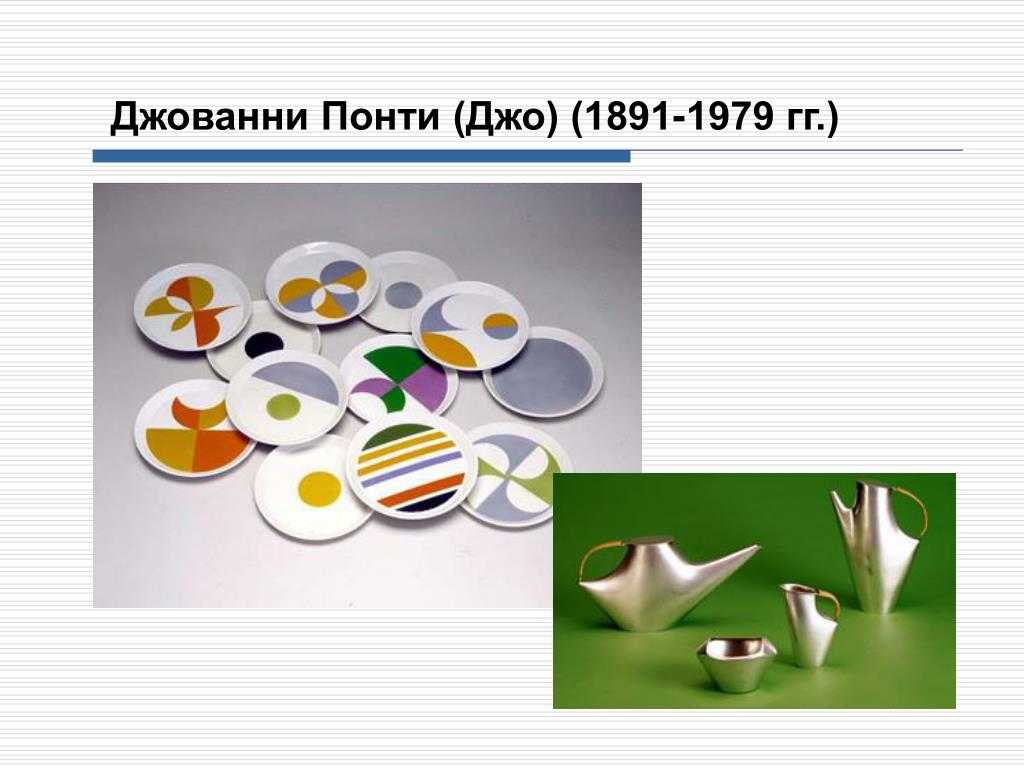 Джованни Понти (Джо) (1891-1979 гг.)